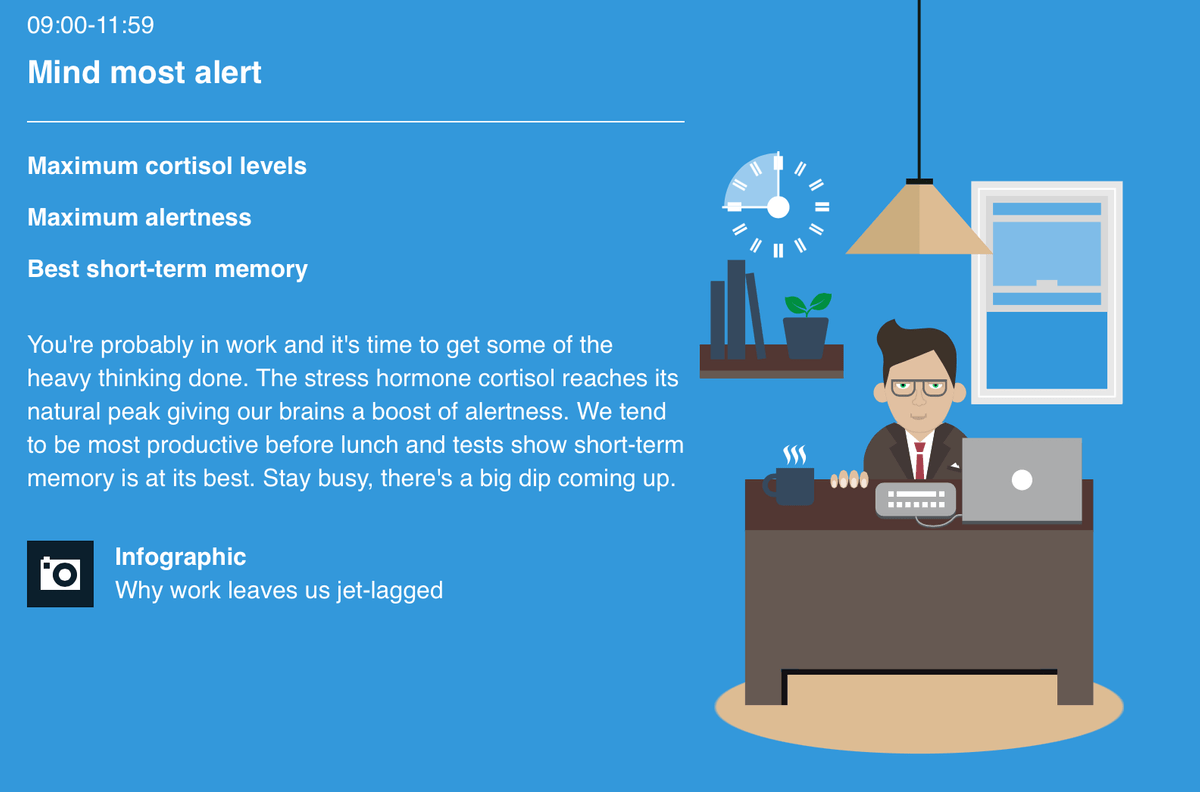 09:00-11:59

Mind most alert

Maximum cortisol levels

Maximum alertness

Best short-term memory

You're probably in work and it's time to get some of the heavy thinking done. The stress hormone cortisol reaches its natural peak giving our brains a boost of alertness. We tend to be most productive before lunch and tests show short-term memory is at its best. Stay busy, there's a big dip coming up.

Infographic
Why work leaves us jet-lagged